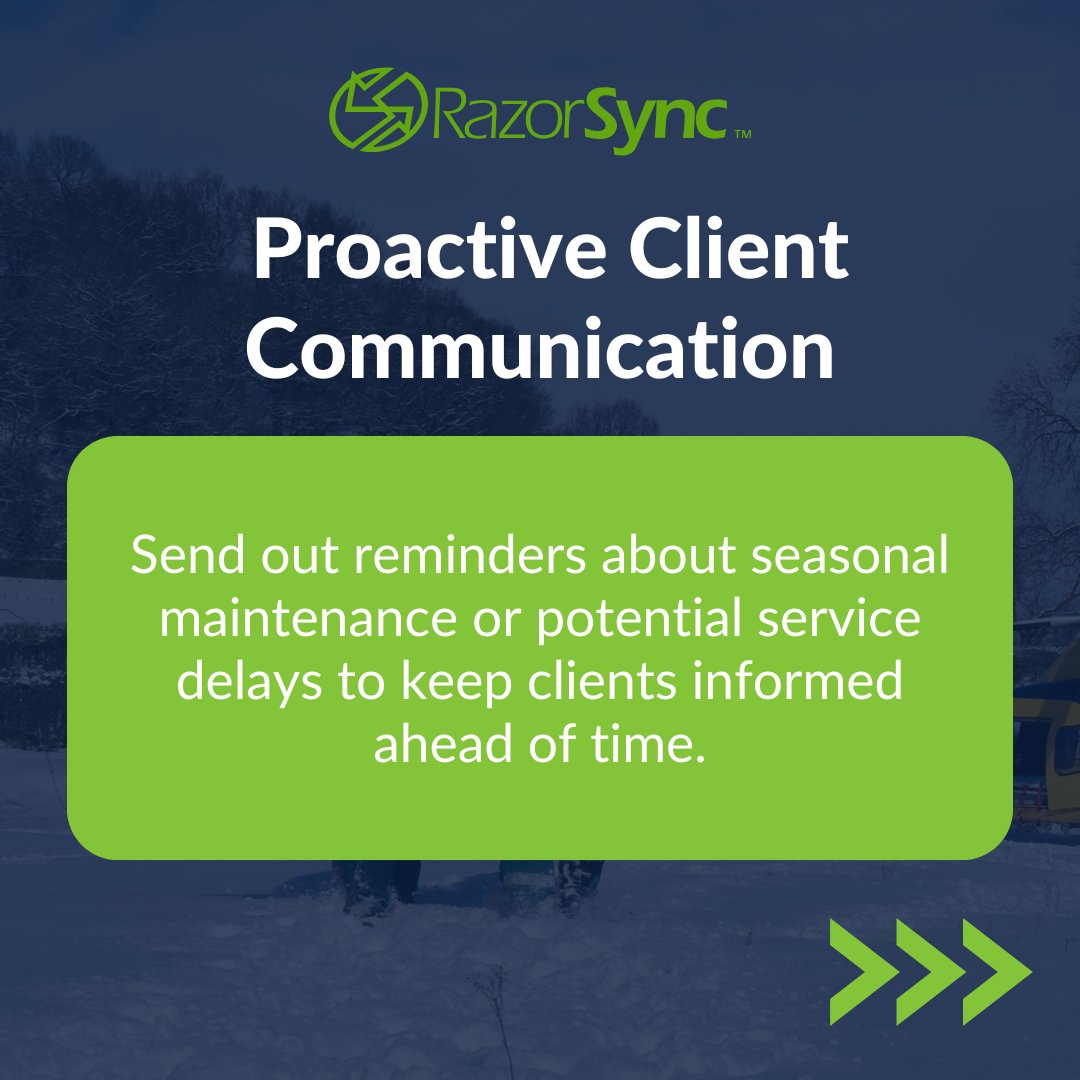 RazorSync™

Proactive Client Communication

Send out reminders about seasonal maintenance or potential service delays to keep clients informed ahead of time.